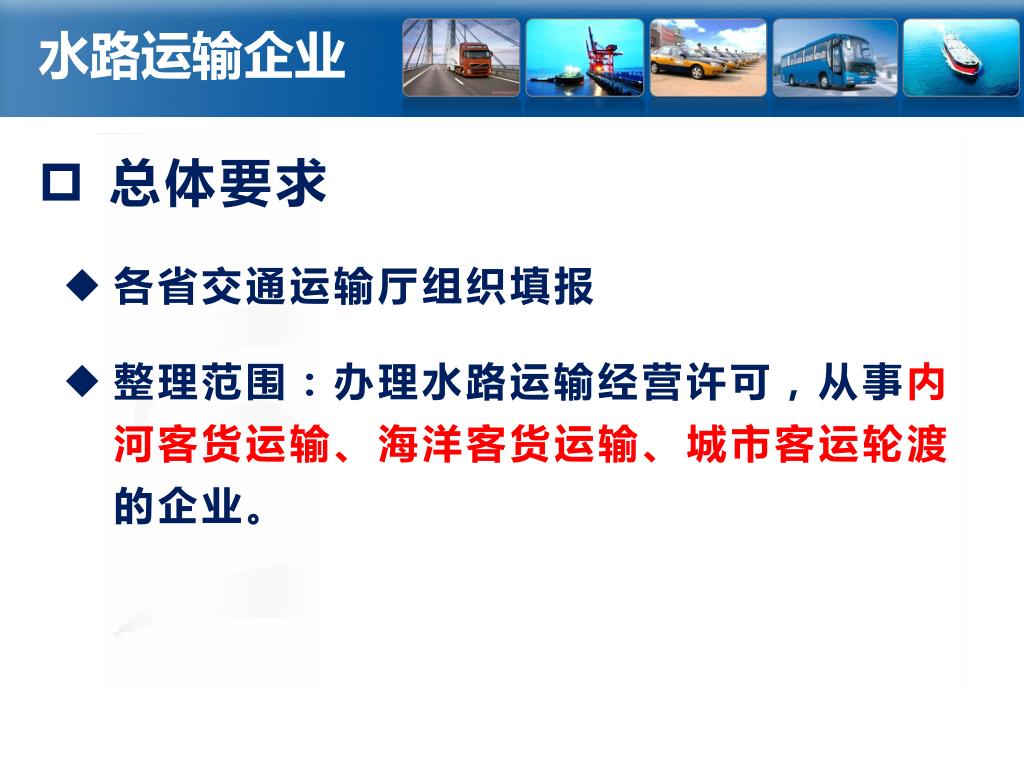 水路运输企业

□ 总体要求

◆ 各省交通运输厅组织填报

◆ 整理范围：办理水路运输经营许可，从事内河客货运输、海洋客货运输、城市客运轮渡的企业。